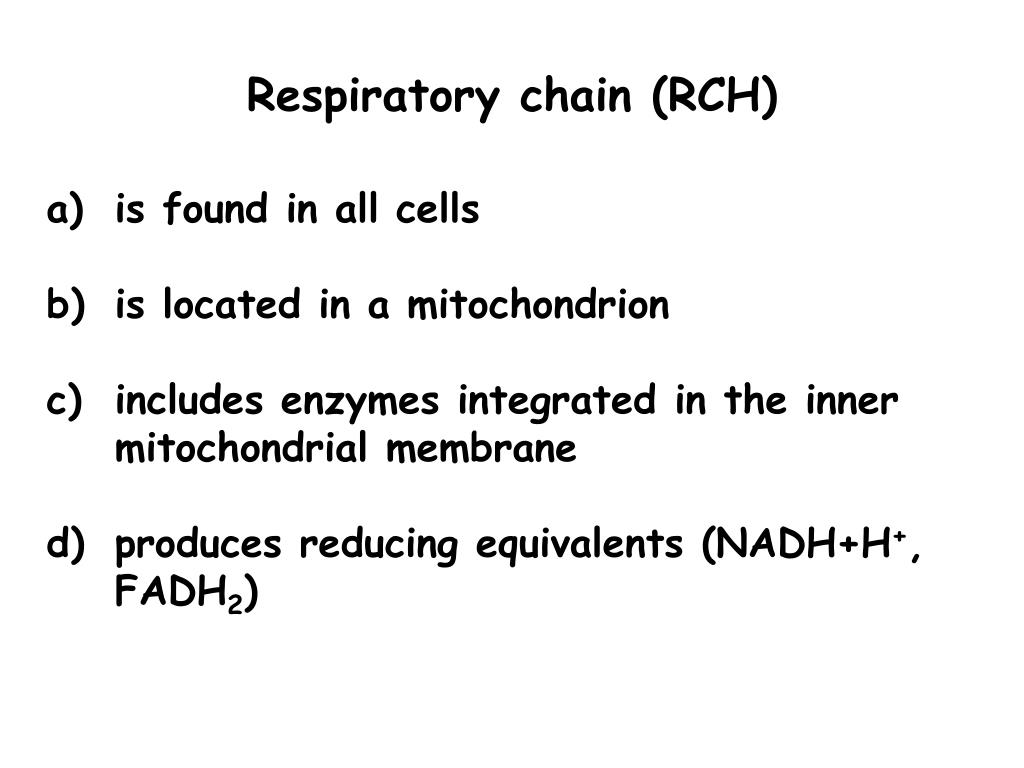 Respiratory chain (RCH)

a) is found in all cells

b) is located in a mitochondrion

c) includes enzymes integrated in the inner mitochondrial membrane

d) produces reducing equivalents ($NADH+H^+$, $FADH_2$)